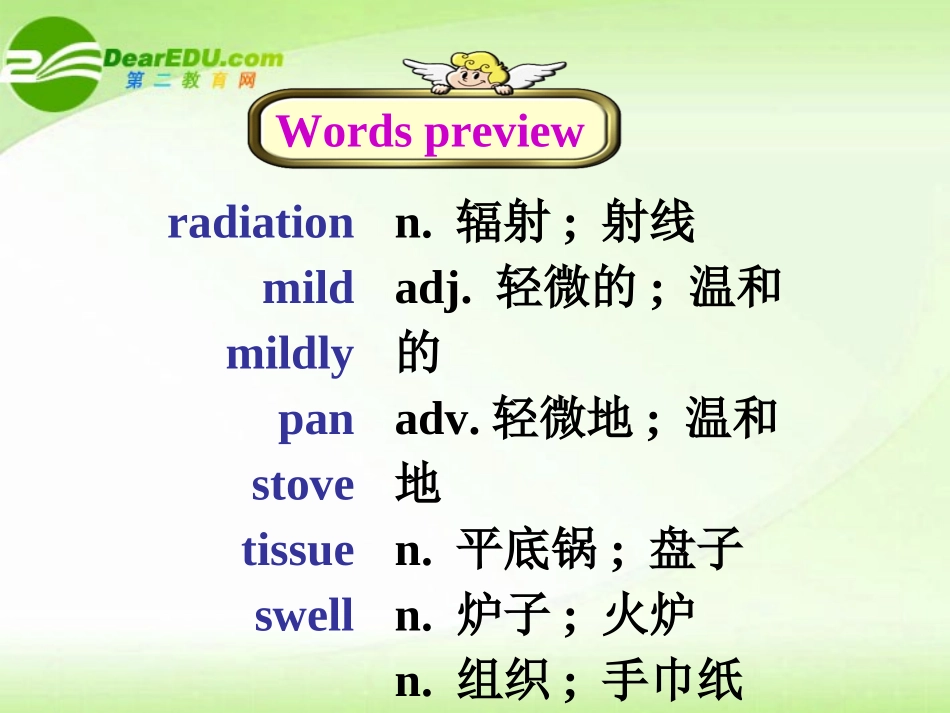 DearEDU.com
第二教育网

Words preview

radiation
mild
mildly
pan
stove
tissue
swell

n. 辐射；射线
adj. 轻微的；温和的
adv. 轻微地；温和地
n. 平底锅；盘子
n. 炉子；火炉
n. 组织；手巾纸